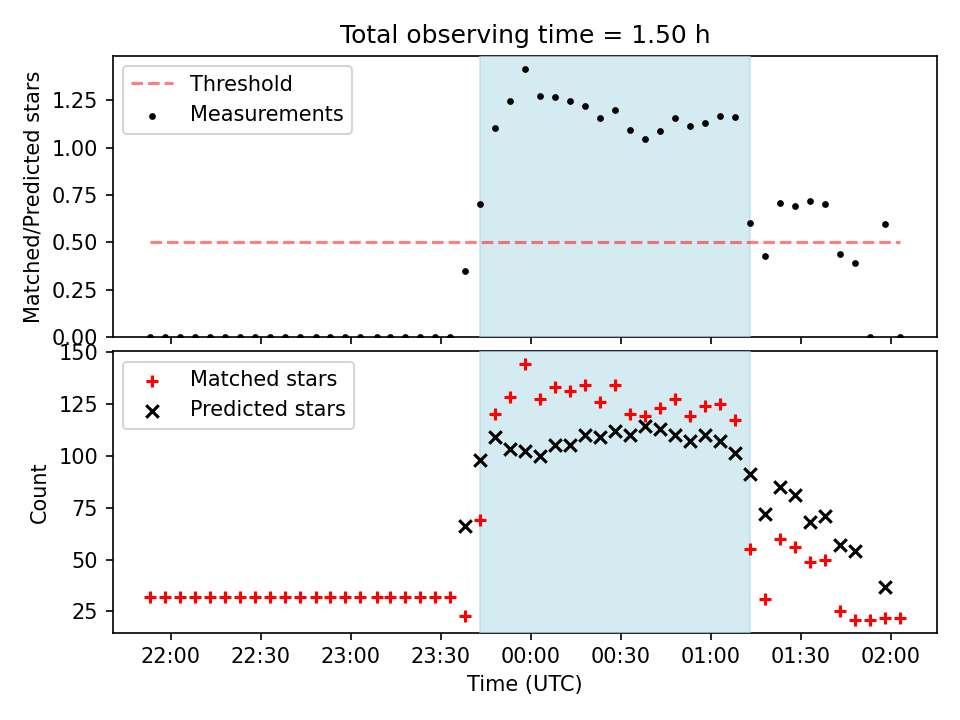 Total observing time = 1.50 h

Threshold
Measurements

Matched/Predicted stars

1.25
1.00
0.75
0.50
0.25
0.00

Matched stars
Predicted stars

Count

150
125
100
75
50
25

22:00
22:30
23:00
23:30
00:00
00:30
01:00
01:30
02:00

Time (UTC)